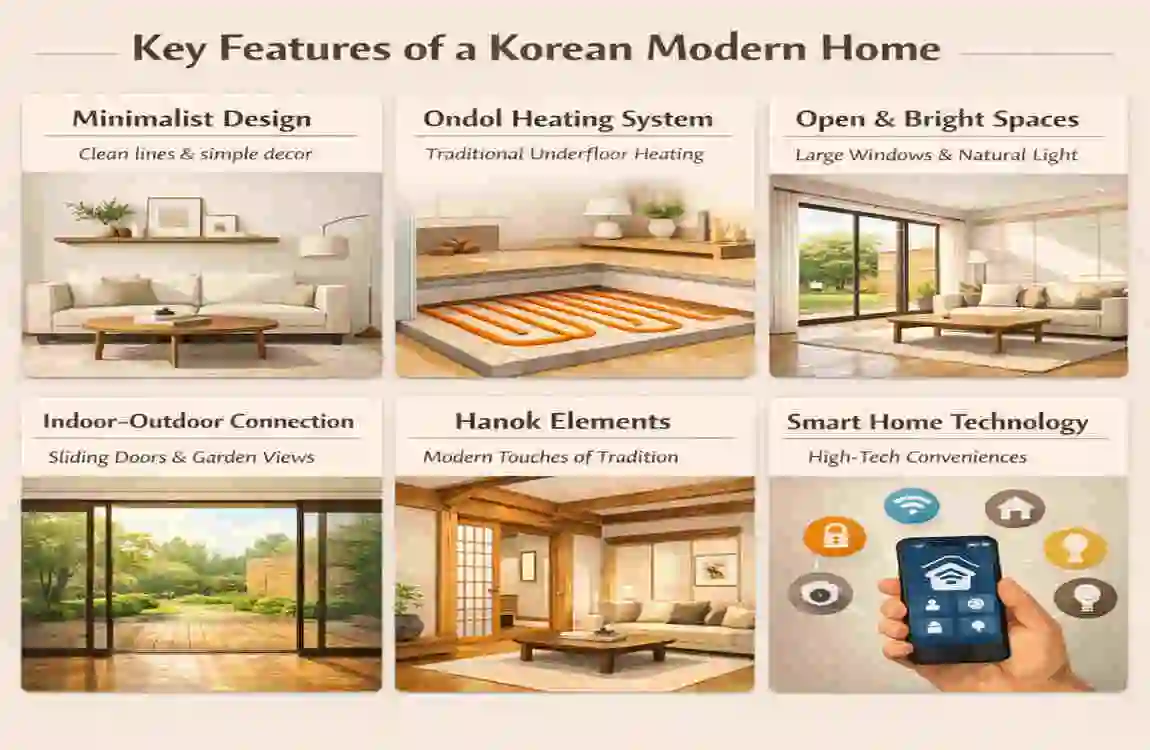 Key Features of a Korean Modern Home

Minimalist Design

Clean lines & simple decor

Ondol Heating System

Traditional Underfloor Heating

Open & Bright Spaces

Large Windows & Natural Light

Indoor–Outdoor Connection

Sliding Doors & Garden Views

Hanok Elements

Modern Touches of Tradition

Smart Home Technology

High-Tech Conveniences